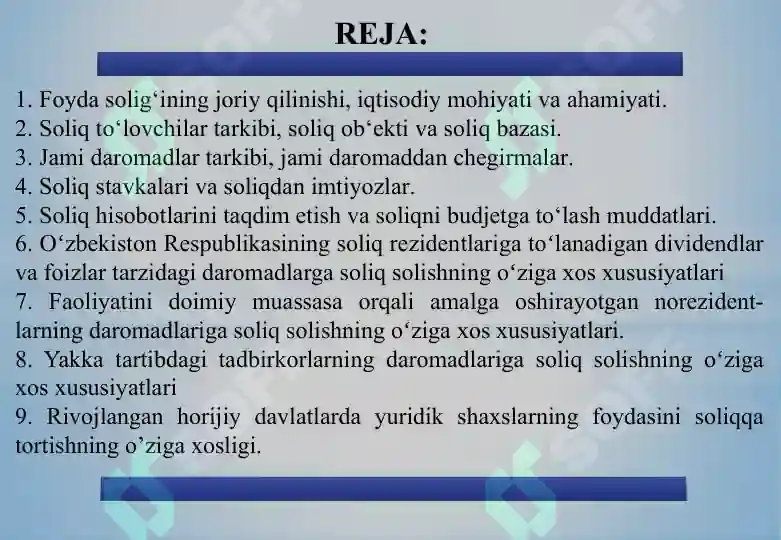 REJA:

1. Foyda solig‘ining joriy qilinishi, iqtisodiy mohiyati va ahamiyati.
2. Soliq to‘lovchilar tarkibi, soliq ob‘ekti va soliq bazasi.
3. Jami daromadlar tarkibi, jami daromaddan chegirmalar.
4. Soliq stavkalari va soliqdan imtiyozlar.
5. Soliq hisobotlarini taqdim etish va soliqni budjetga to‘lash muddatlari.
6. O‘zbekiston Respublikasining soliq rezidentlariga to‘lanadigan dividendlar va foizlar tarzidagi daromadlarga soliq solishning o‘ziga xos xususiyatlari
7. Faoliyatini doimiy muassasa orqali amalga oshirayotgan norezidentlarning daromadlariga soliq solishning o‘ziga xos xususiyatlari.
8. Yakka tartibdagi tadbirkorlarning daromadlariga soliq solishning o‘ziga xos xususiyatlari
9. Rivojlangan horijiy davlatlarda yuridik shaxslarning foydasini soliqqa tortishning o’ziga xosligi.